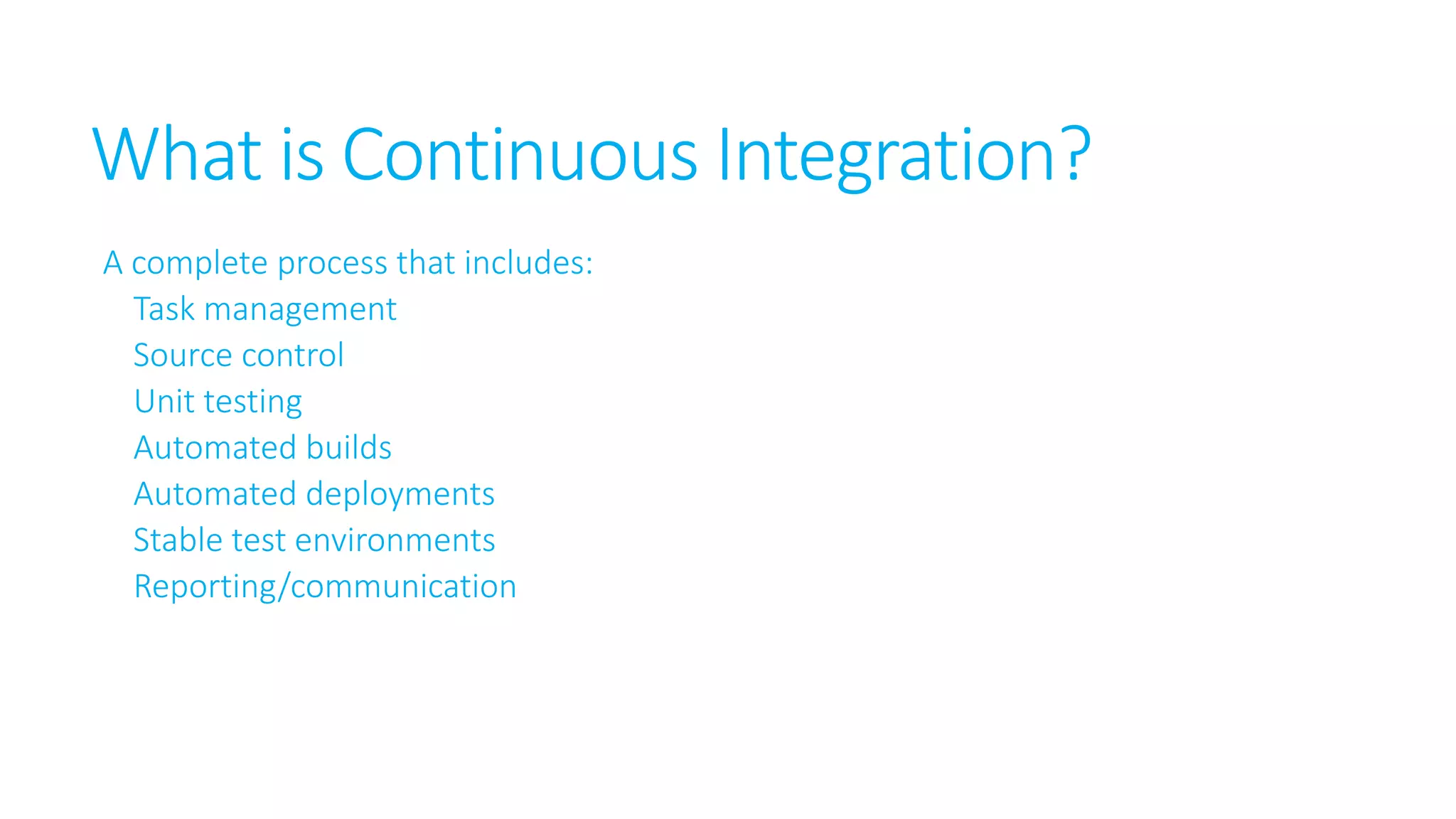 What is Continuous Integration?

A complete process that includes:
Task management
Source control
Unit testing
Automated builds
Automated deployments
Stable test environments
Reporting/communication